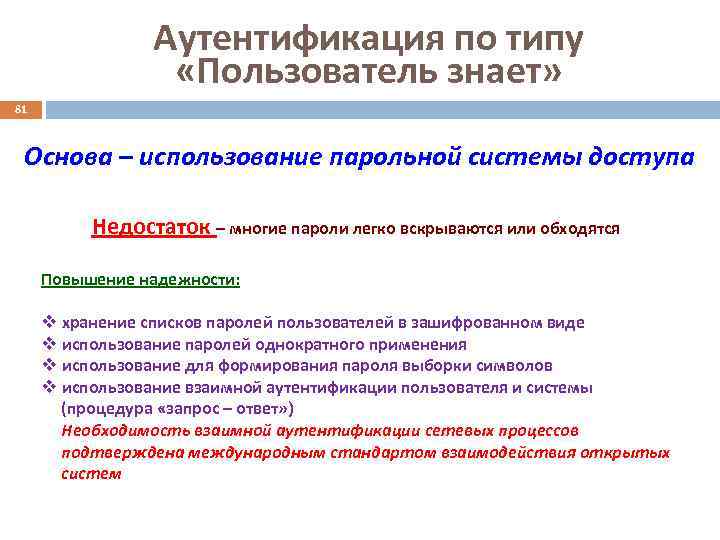 Аутентификация по типу «Пользователь знает»

81

Основа – использование парольной системы доступа

Недостаток – многие пароли легко вскрываются или обходятся

Повышение надежности:

❖ хранение списков паролей пользователей в зашифрованном виде
❖ использование паролей однократного применения
❖ использование для формирования пароля выборки символов
❖ использование взаимной аутентификации пользователя и системы (процедура «запрос – ответ»)
Необходимость взаимной аутентификации сетевых процессов подтверждена международным стандартом взаимодействия открытых систем